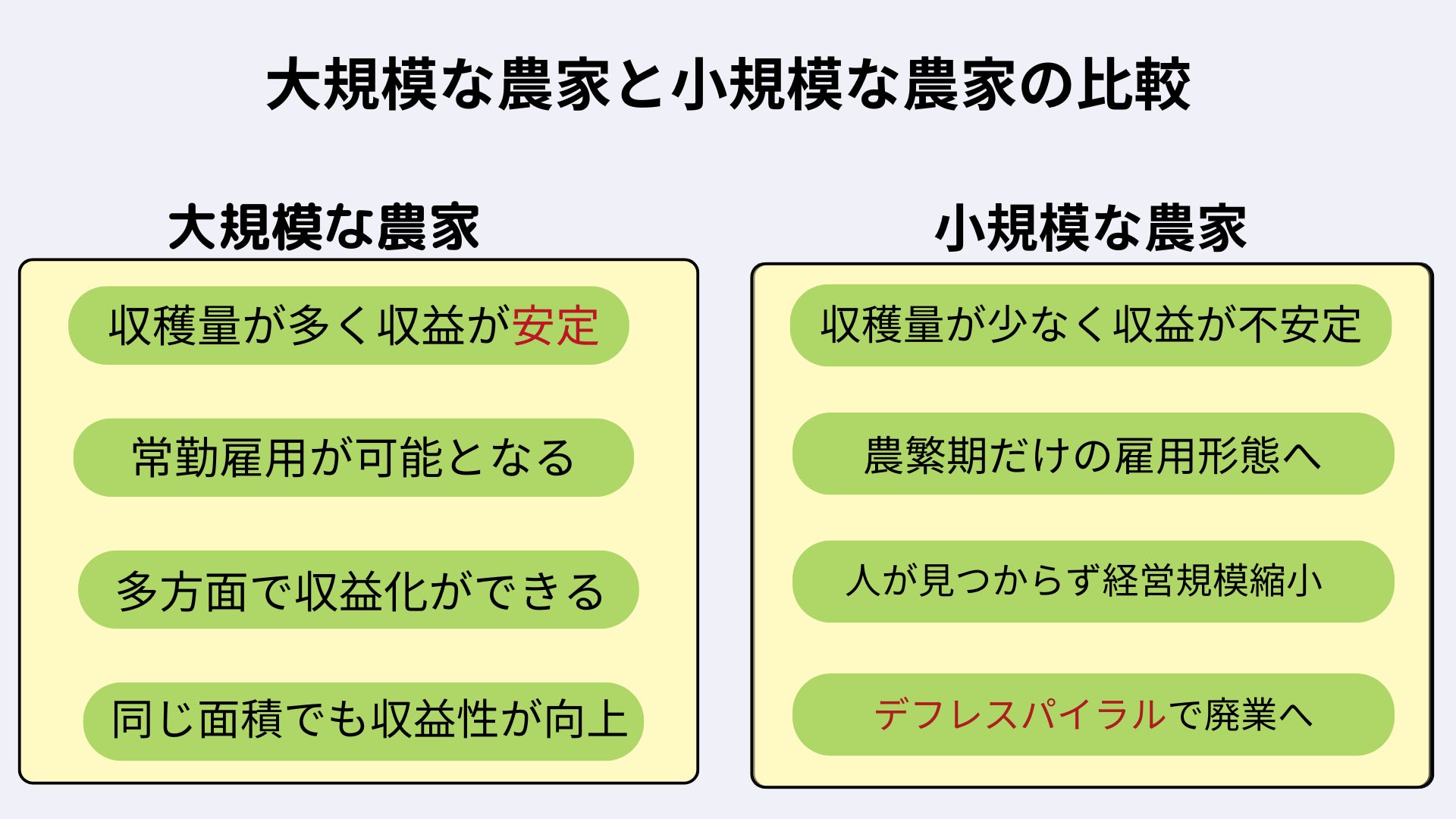 大規模な農家と小規模な農家の比較

大規模な農家

収穫量が多く収益が安定

常勤雇用が可能となる

多方面で収益化ができる

同じ面積でも収益性が向上

小規模な農家

収穫量が少なく収益が不安定

農繁期だけの雇用形態へ

人が見つからず経営規模縮小

デフレスパイラルで廃業へ